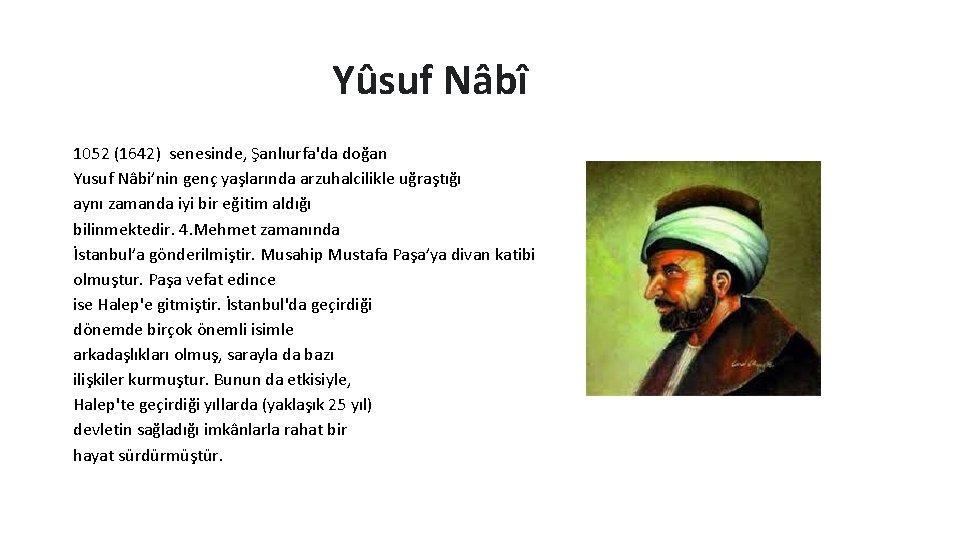 Yûsuf Nâbî

1052 (1642) senesinde, Şanlıurfa'da doğan Yusuf Nâbi'nin genç yaşlarında arzuhalcilikle uğraştığı aynı zamanda iyi bir eğitim aldığı bilinmektedir. 4.Mehmet zamanında İstanbul'a gönderilmiştir. Musahip Mustafa Paşa'ya divan katibi olmuştur. Paşa vefat edince ise Halep'e gitmiştir. İstanbul'da geçirdiği dönemde birçok önemli isimle arkadaşlıkları olmuş, sarayla da bazı ilişkiler kurmuştur. Bunun da etkisiyle, Halep'te geçirdiği yıllarda (yaklaşık 25 yıl) devletin sağladığı imkânlarla rahat bir hayat sürdürmüştür.